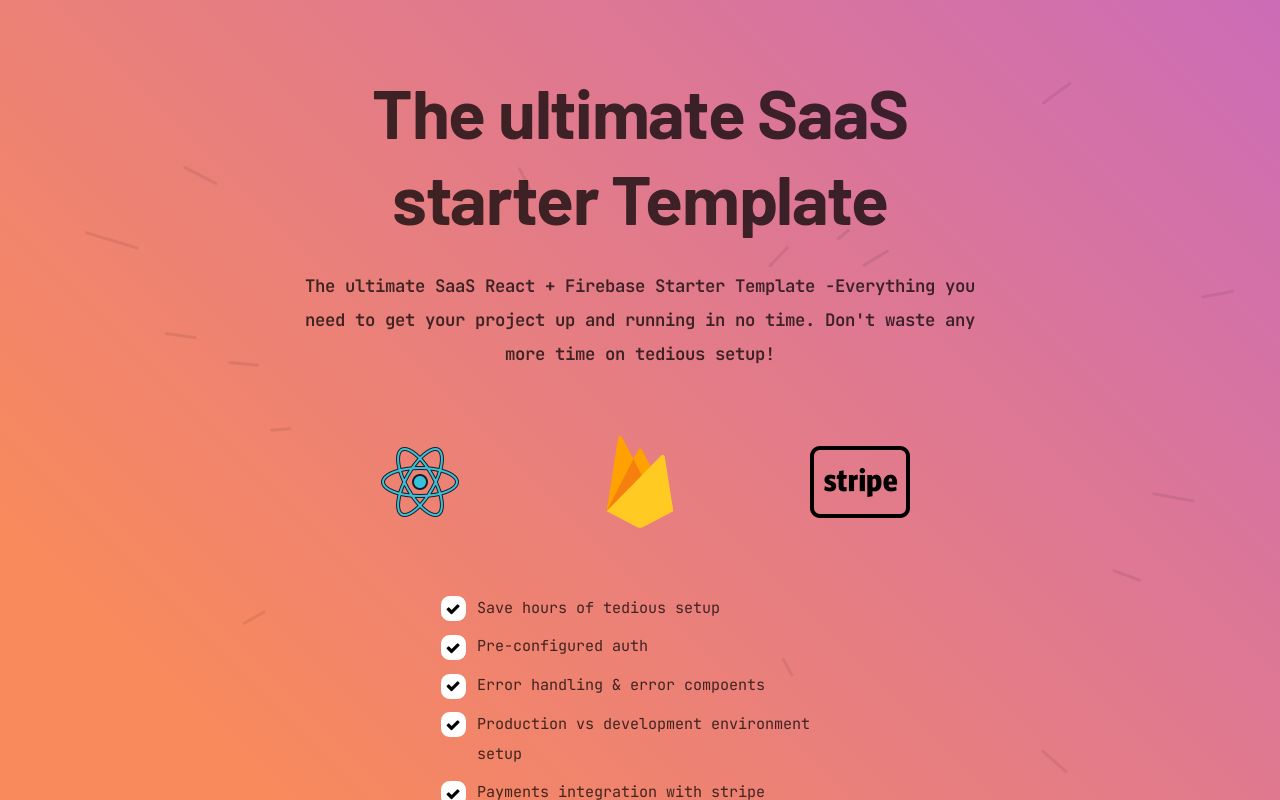 The ultimate SaaS starter Template

The ultimate SaaS React + Firebase Starter Template -Everything you need to get your project up and running in no time. Don't waste any more time on tedious setup!

stripe

Save hours of tedious setup

Pre-configured auth

Error handling & error compoents

Production vs development environment setup

Payments integration with stripe